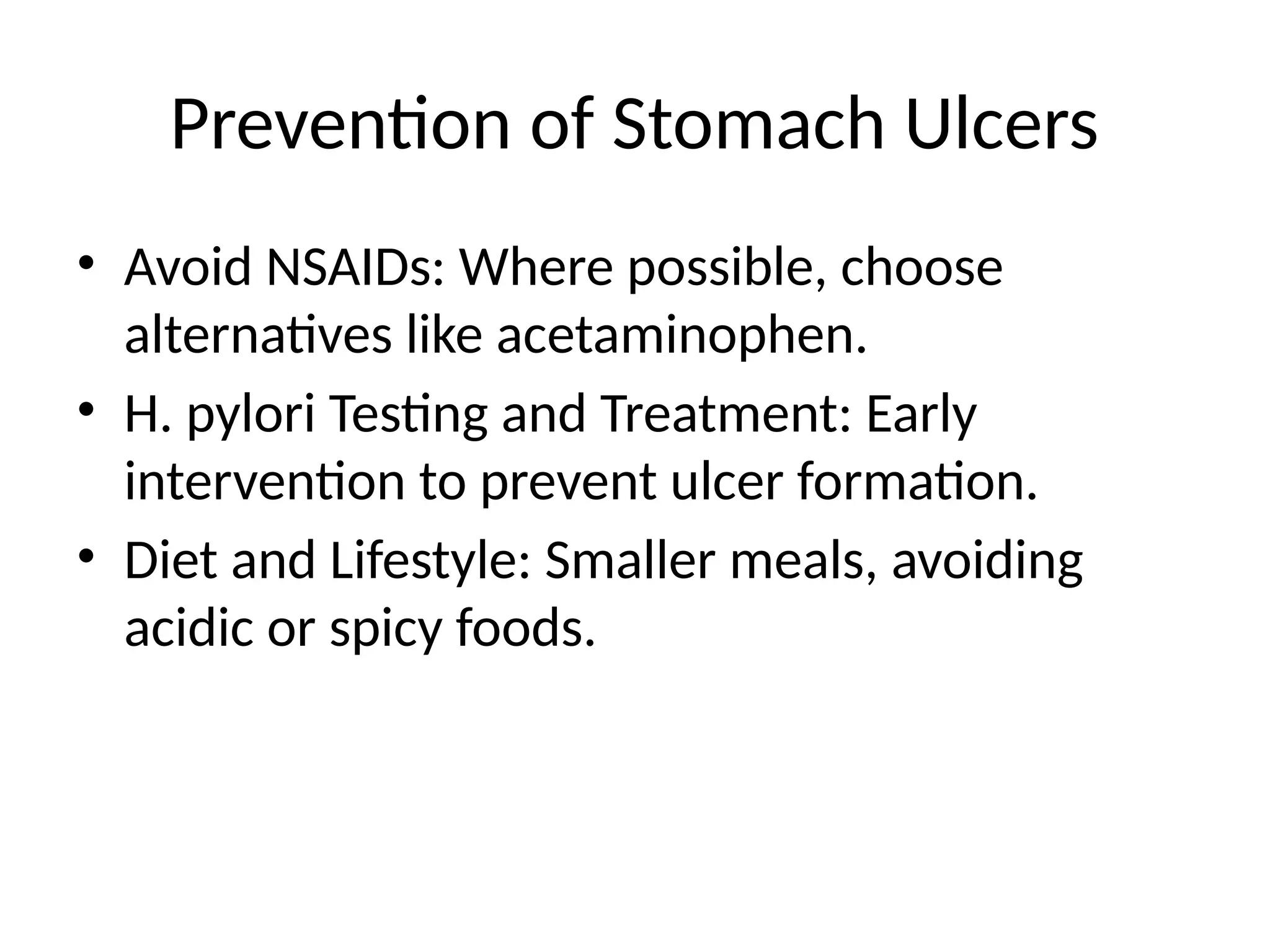 Prevention of Stomach Ulcers

• Avoid NSAIDs: Where possible, choose alternatives like acetaminophen.
• H. pylori Testing and Treatment: Early intervention to prevent ulcer formation.
• Diet and Lifestyle: Smaller meals, avoiding acidic or spicy foods.